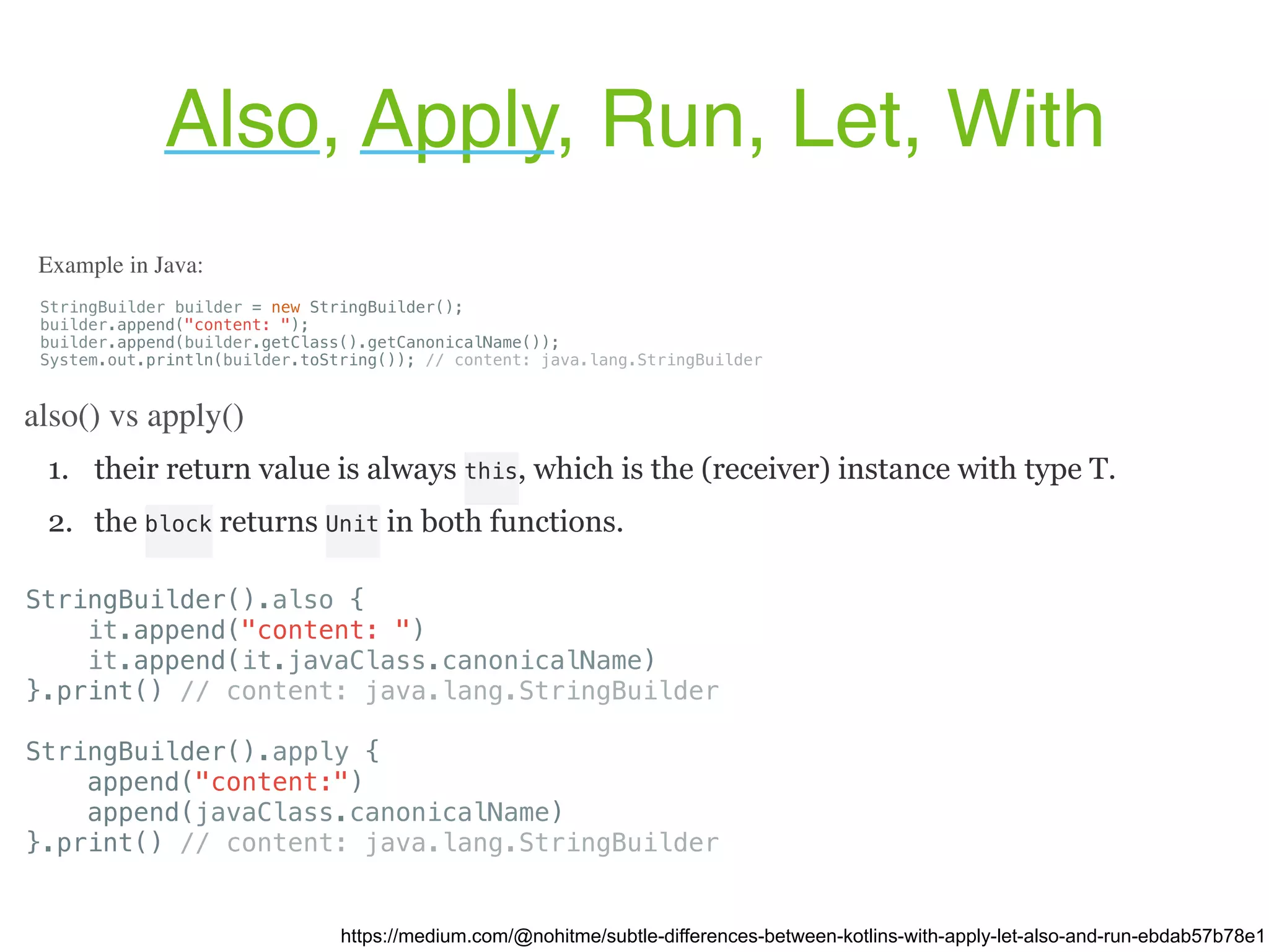 Also, Apply, Run, Let, With

Example in Java:

StringBuilder builder = new StringBuilder();
builder.append("content: ");
builder.append(builder.getClass().getCanonicalName());
System.out.println(builder.toString()); // content: java.lang.StringBuilder

also() vs apply()

1. their return value is always this, which is the (receiver) instance with type T.

2. the block returns Unit in both functions.

StringBuilder().also {
    it.append("content: ")
    it.append(it.javaClass.canonicalName)
}.print() // content: java.lang.StringBuilder

StringBuilder().apply {
    append("content:")
    append(javaClass.canonicalName)
}.print() // content: java.lang.StringBuilder

https://medium.com/@nohitme/subtle-differences-between-kotlins-with-apply-let-also-and-run-ebdab57b78e1